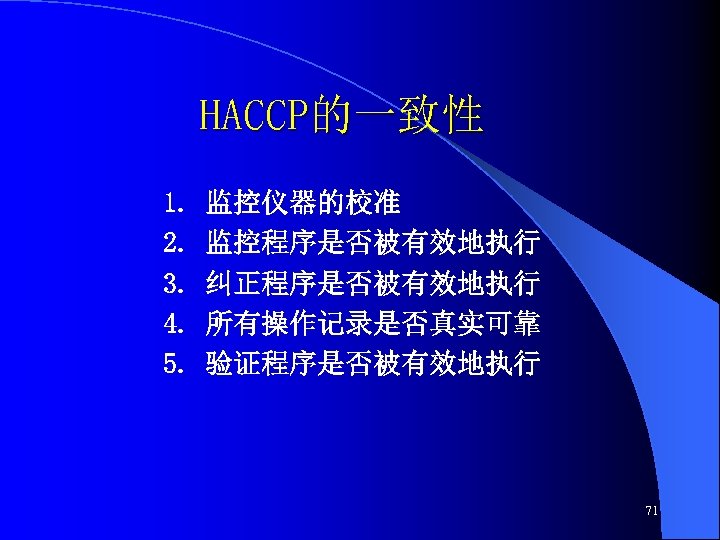 HACCP的一致性

1. 监控仪器的校准
2. 监控程序是否被有效地执行
3. 纠正程序是否被有效地执行
4. 所有操作记录是否真实可靠
5. 验证程序是否被有效地执行

71